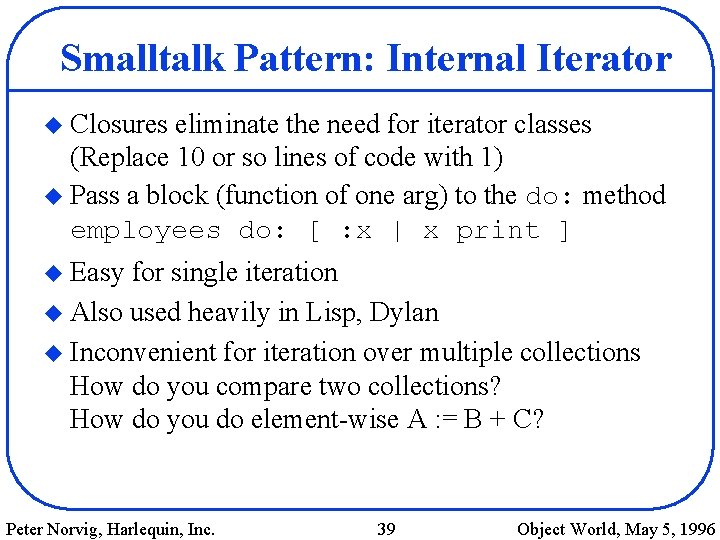 Smalltalk Pattern: Internal Iterator

◆ Closures eliminate the need for iterator classes
(Replace 10 or so lines of code with 1)

◆ Pass a block (function of one arg) to the do: method
employees do: [ :x | x print ]

◆ Easy for single iteration

◆ Also used heavily in Lisp, Dylan

◆ Inconvenient for iteration over multiple collections
How do you compare two collections?
How do you do element-wise A := B + C?

Peter Norvig, Harlequin, Inc. 39 Object World, May 5, 1996